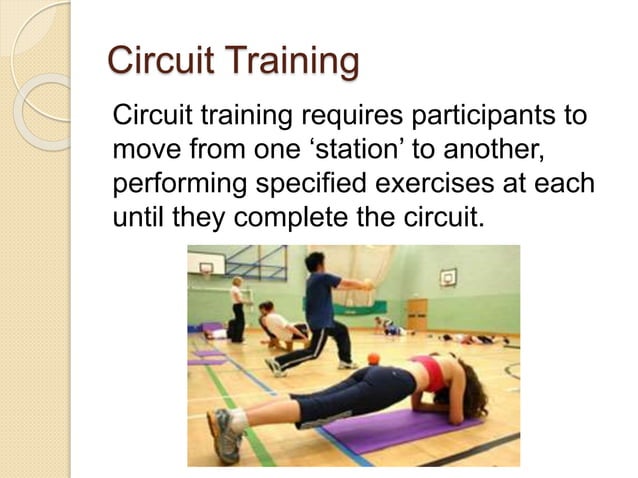 Circuit Training

Circuit training requires participants to move from one ‘station’ to another, performing specified exercises at each until they complete the circuit.